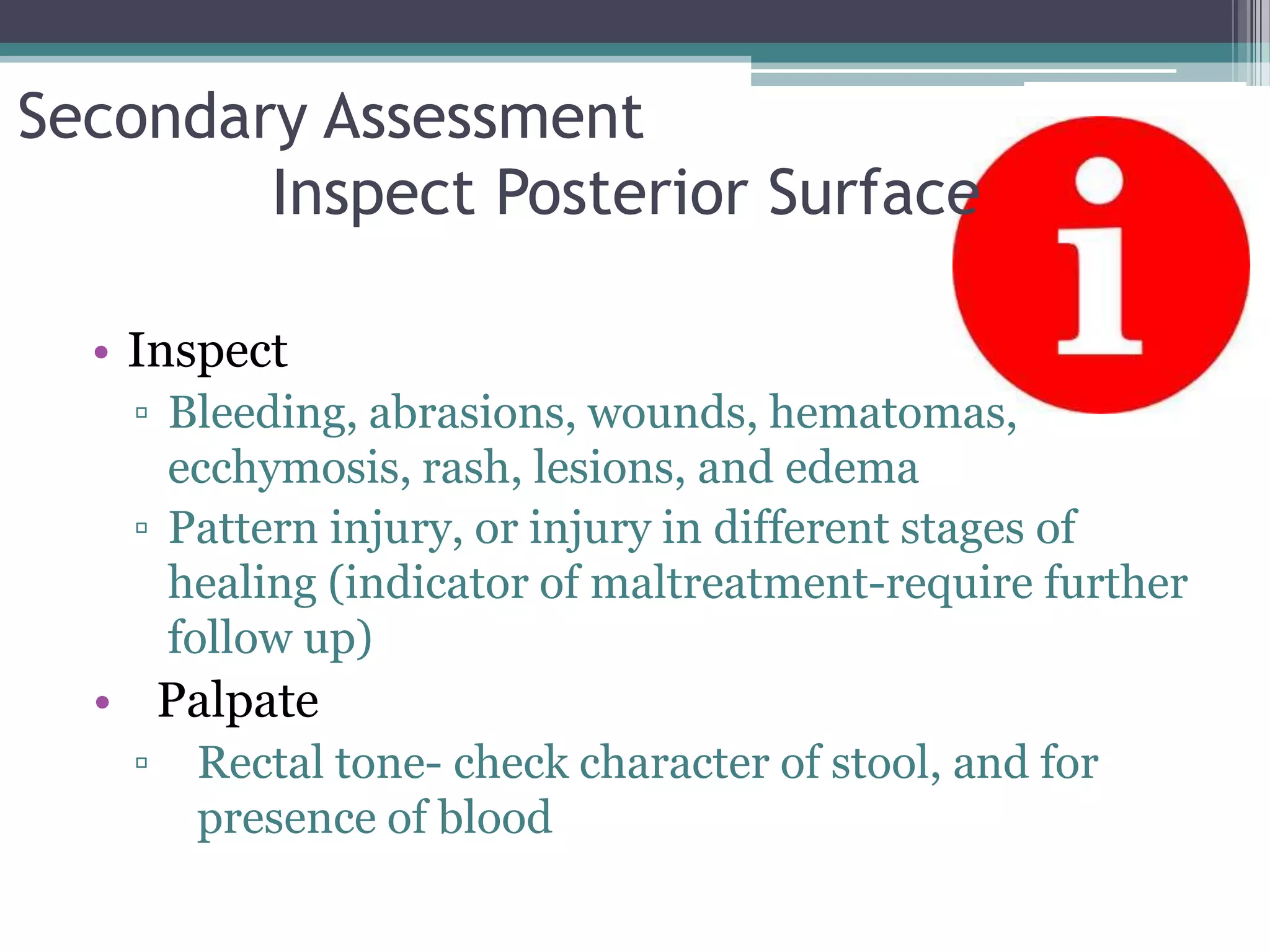 Secondary Assessment
Inspect Posterior Surface

i

• Inspect
▫ Bleeding, abrasions, wounds, hematomas, ecchymosis, rash, lesions, and edema
▫ Pattern injury, or injury in different stages of healing (indicator of maltreatment-require further follow up)
• Palpate
▫ Rectal tone- check character of stool, and for presence of blood